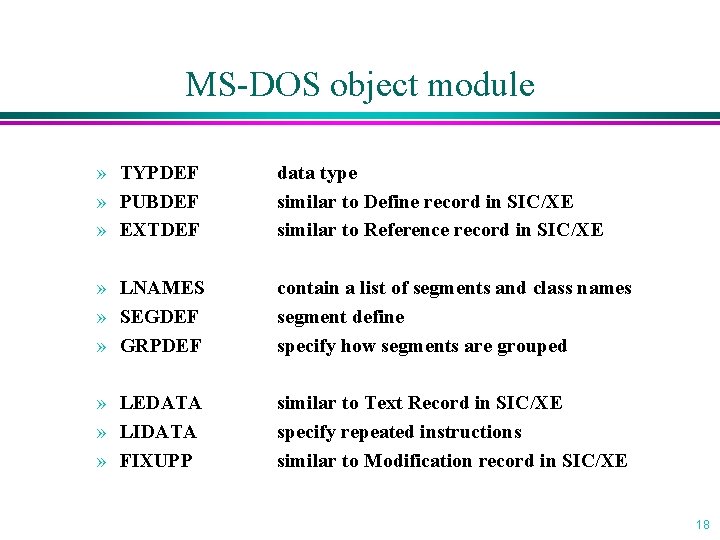 MS-DOS object module

» TYPDEF data type
» PUBDEF similar to Define record in SIC/XE
» EXTDEF similar to Reference record in SIC/XE

» LNAMES contain a list of segments and class names
» SEGDEF segment define
» GRPDEF specify how segments are grouped

» LEDATA similar to Text Record in SIC/XE
» LIDATA specify repeated instructions
» FIXUPP similar to Modification record in SIC/XE

18